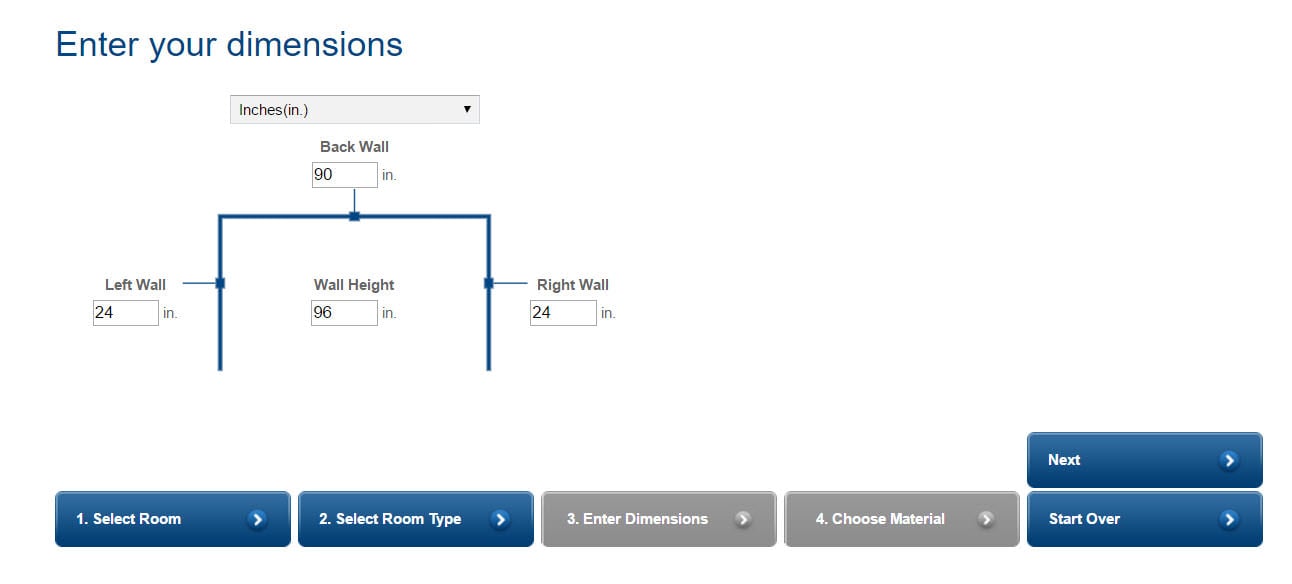 Enter your dimensions

Inches(in.)

Back Wall
90 in.

Left Wall
24 in.

Wall Height
96 in.

Right Wall
24 in.

Next

1. Select Room

2. Select Room Type

3. Enter Dimensions

4. Choose Material

Start Over